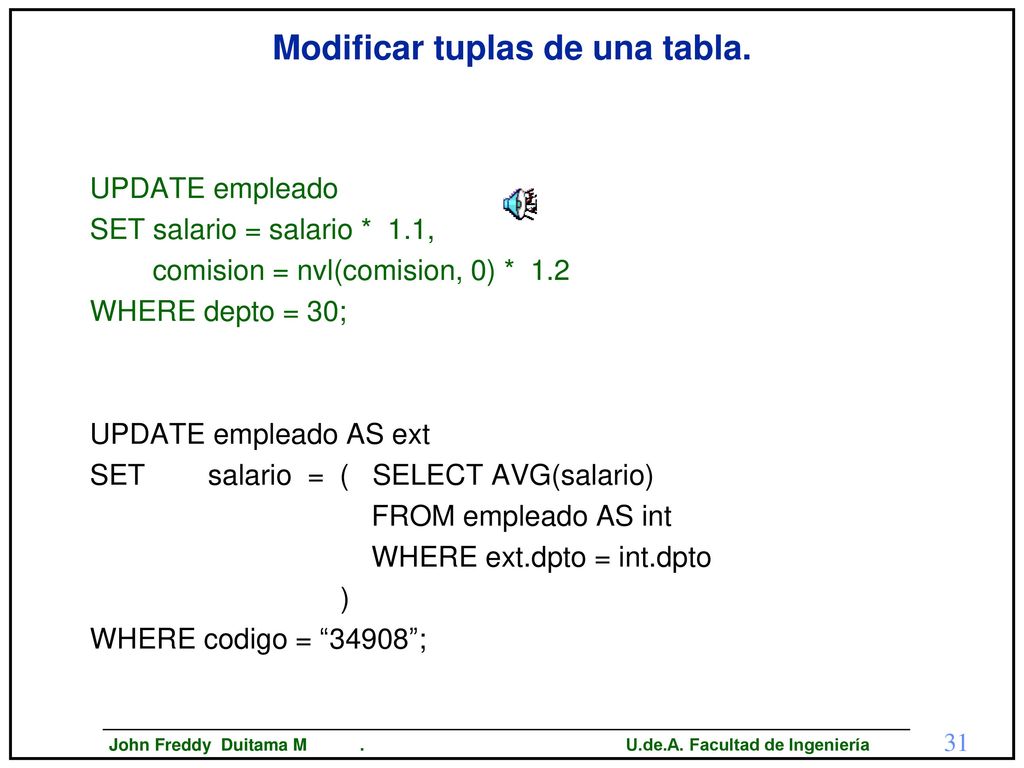 Modificar tuplas de una tabla.

UPDATE empleado
SET salario = salario * 1.1,
comision = nvl(comision, 0) * 1.2
WHERE depto = 30;

UPDATE empleado AS ext
SET salario = ( SELECT AVG(salario)
FROM empleado AS int
WHERE ext.dpto = int.dpto
)
WHERE codigo = “34908”;

John Freddy Duitama M . U.de.A. Facultad de Ingeniería 31